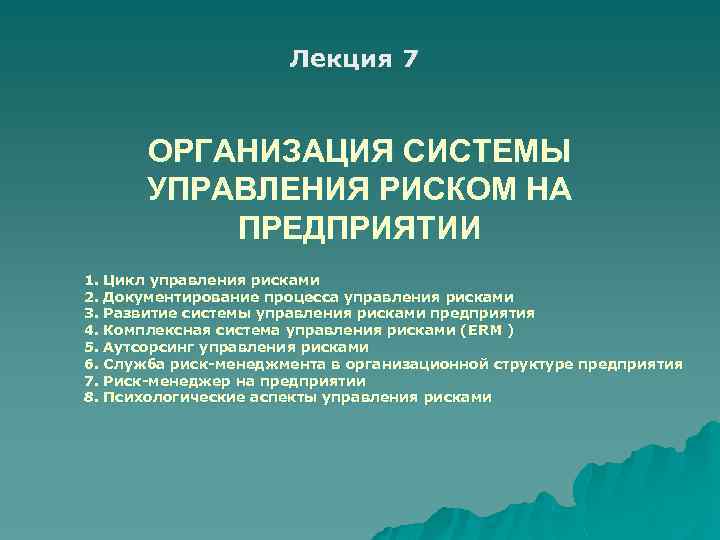 Лекция 7

ОРГАНИЗАЦИЯ СИСТЕМЫ УПРАВЛЕНИЯ РИСКОМ НА ПРЕДПРИЯТИИ

1. Цикл управления рисками
2. Документирование процесса управления рисками
3. Развитие системы управления рисками предприятия
4. Комплексная система управления рисками (ERM )
5. Аутсорсинг управления рисками
6. Служба риск-менеджмента в организационной структуре предприятия
7. Риск-менеджер на предприятии
8. Психологические аспекты управления рисками